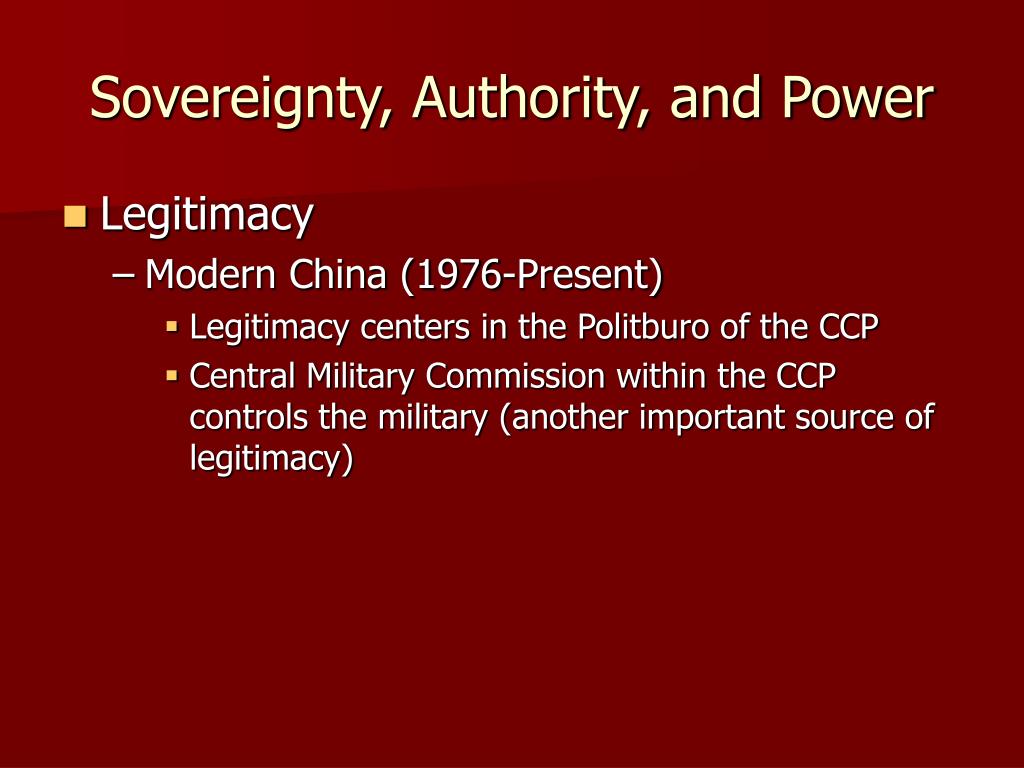 Sovereignty, Authority, and Power

Legitimacy

– Modern China (1976-Present)

Legitimacy centers in the Politburo of the CCP

Central Military Commission within the CCP controls the military (another important source of legitimacy)